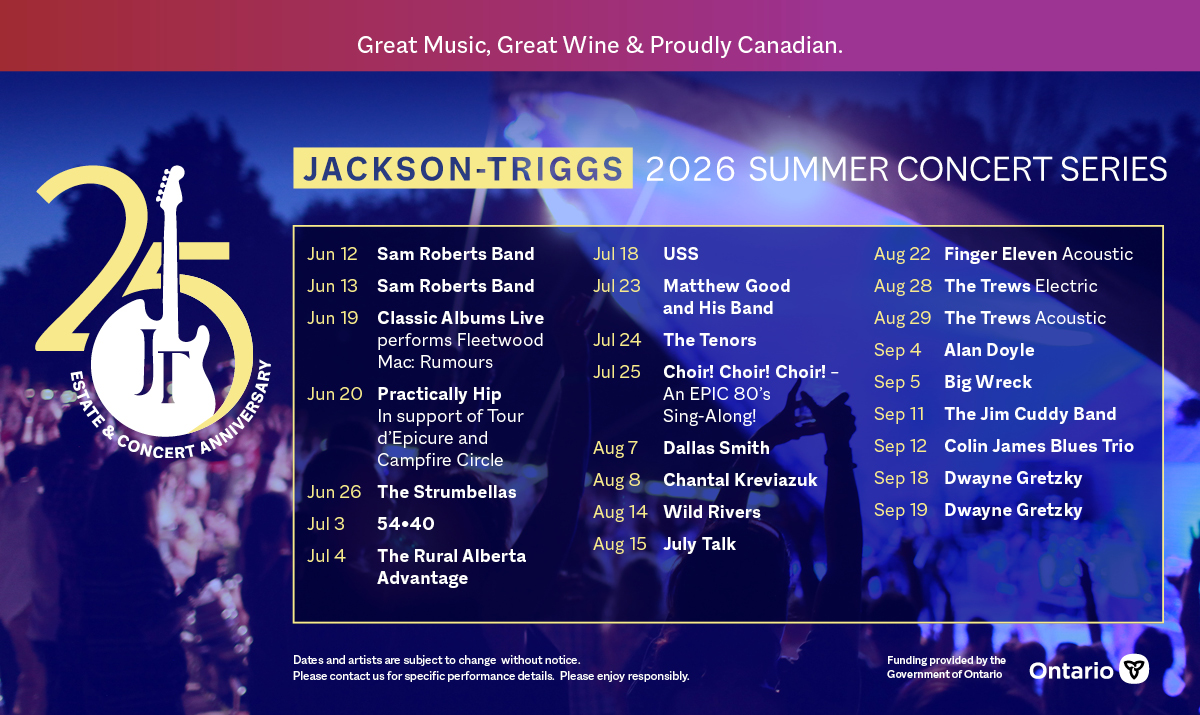 Great Music, Great Wine & Proudly Canadian.

25 JT ESTATE & CONCERT ANNIVERSARY

JACKSON-TRIGGS 2026 SUMMER CONCERT SERIES

Jun 12 Sam Roberts Band
Jun 13 Sam Roberts Band
Jun 19 Classic Albums Live performs Fleetwood Mac: Rumours
Jun 20 Practically Hip In support of Tour d'Epicure and Campfire Circle
Jun 26 The Strumbellas
Jul 3 54•40
Jul 4 The Rural Alberta Advantage

Jul 18 USS
Jul 23 Matthew Good and His Band
Jul 24 The Tenors
Jul 25 Choir! Choir! Choir! – An EPIC 80's Sing-Along!
Aug 7 Dallas Smith
Aug 8 Chantal Kreviazuk
Aug 14 Wild Rivers
Aug 15 July Talk

Aug 22 Finger Eleven Acoustic
Aug 28 The Trews Electric
Aug 29 The Trews Acoustic
Sep 4 Alan Doyle
Sep 5 Big Wreck
Sep 11 The Jim Cuddy Band
Sep 12 Colin James Blues Trio
Sep 18 Dwayne Gretzky
Sep 19 Dwayne Gretzky

Dates and artists are subject to change without notice.
Please contact us for specific performance details. Please enjoy responsibly.

Funding provided by the Government of Ontario

Ontario